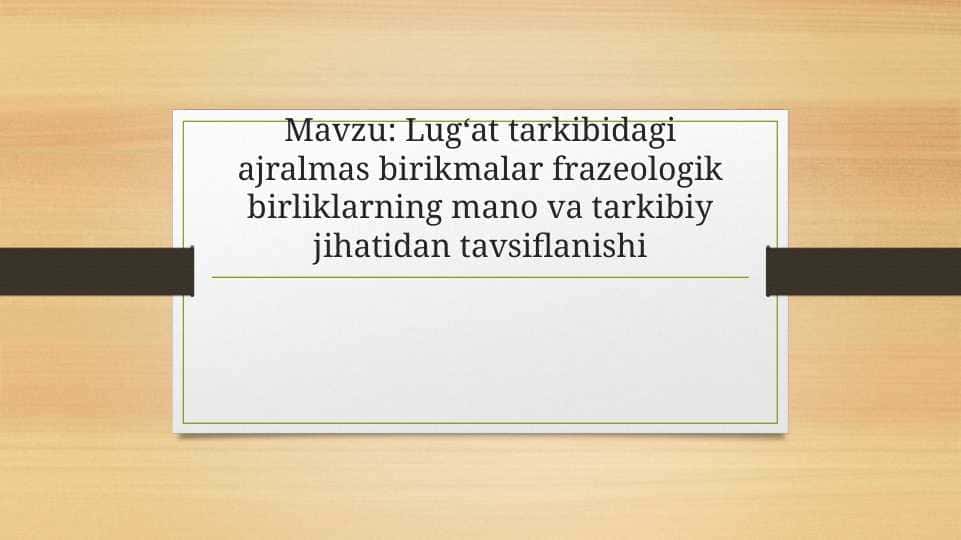 Mavzu: Lug‘at tarkibidagi ajralmas birikmalar frazeologik birliklarning mano va tarkibiy jihatidan tavsiflanishi